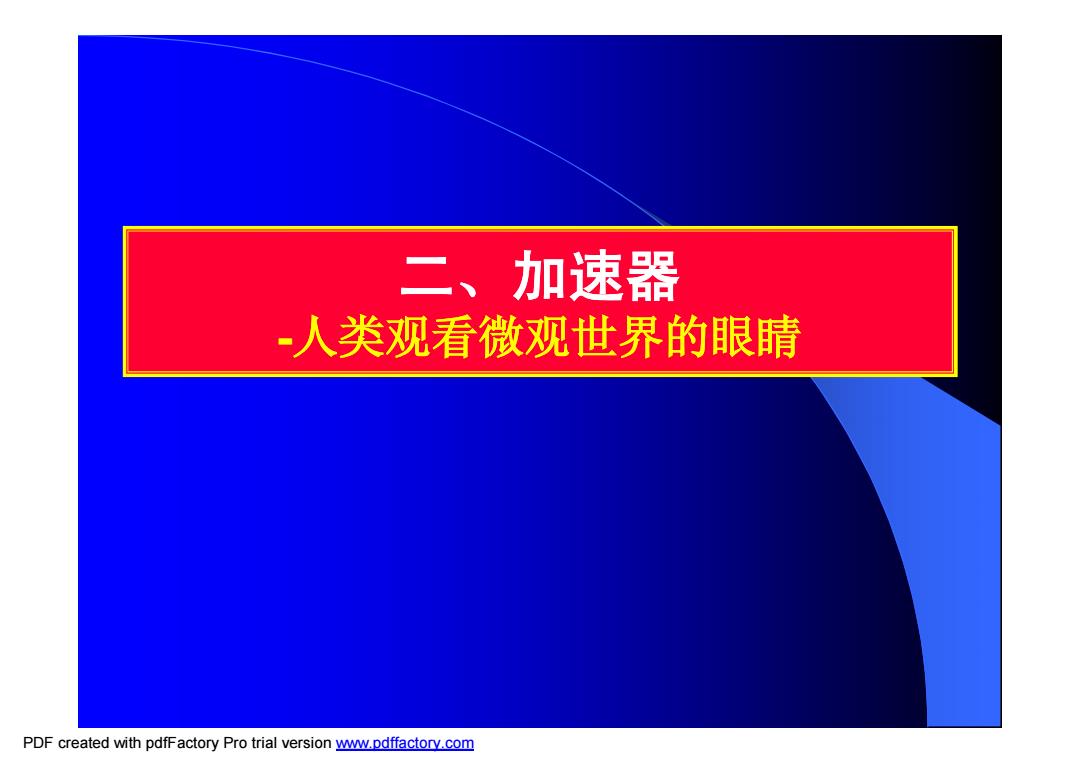 二、加速器
-人类观看微观世界的眼睛

PDF created with pdfFactory Pro trial version www.pdffactory.com